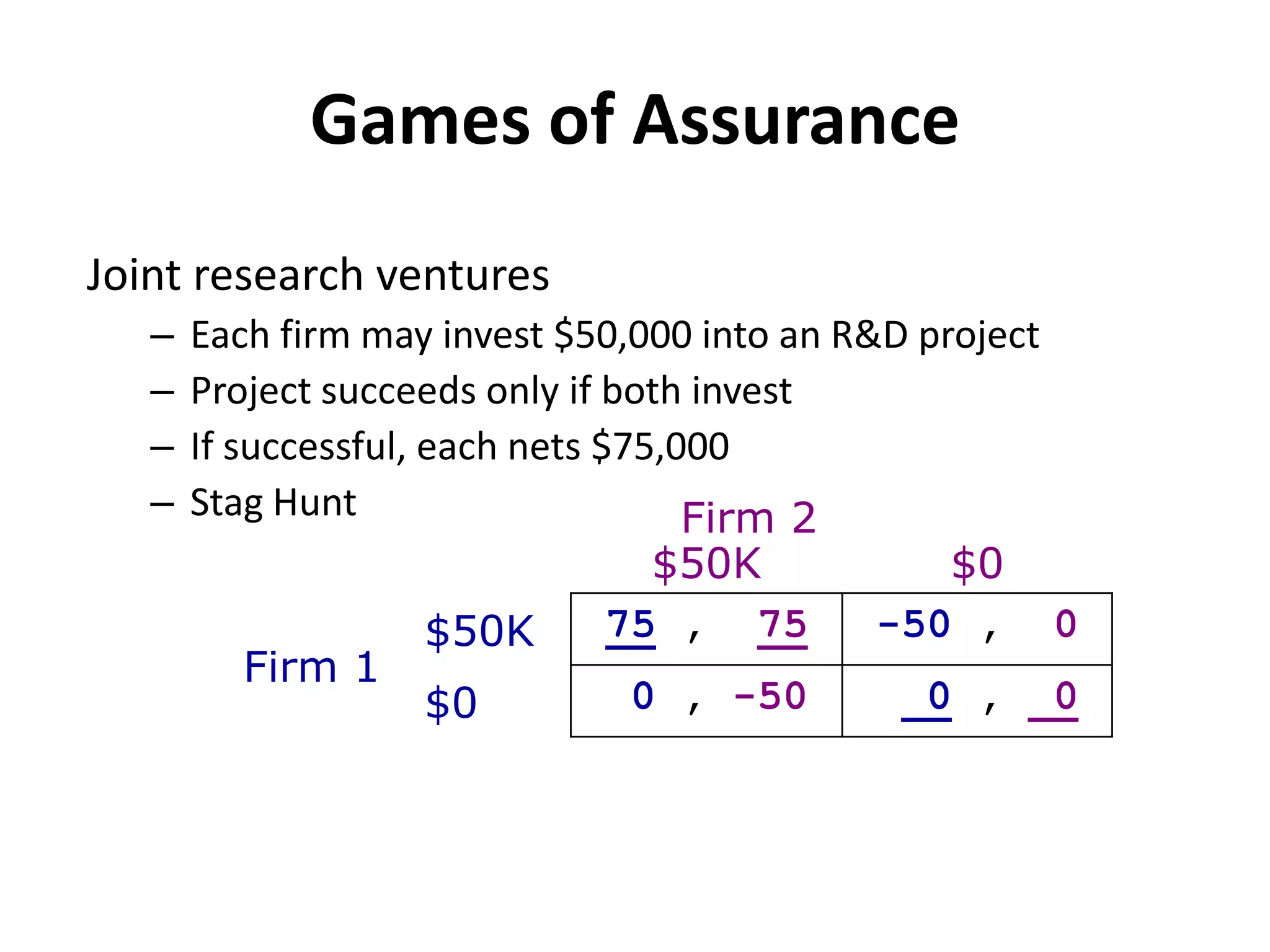 Games of Assurance

Joint research ventures

– Each firm may invest \$50,000 into an R&D project
– Project succeeds only if both invest
– If successful, each nets \$75,000
– Stag Hunt

Firm 2

| | | \$50K | \$0 |
|---|---|---|---|
| Firm 1 | \$50K | 75 , 75 | -50 , 0 |
| | \$0 | 0 , -50 | 0 , 0 |